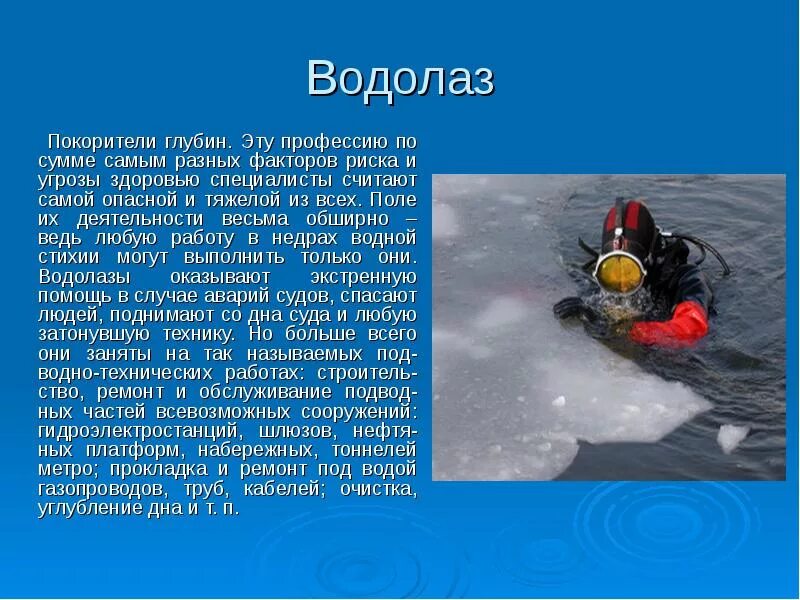 Водолаз

Покорители глубин. Эту профессию по сумме самым разных факторов риска и угрозы здоровью специалисты считают самой опасной и тяжелой из всех. Поле их деятельности весьма обширно – ведь любую работу в недрах водной стихии могут выполнить только они. Водолазы оказывают экстренную помощь в случае аварий судов, спасают людей, поднимают со дна суда и любую затонувшую технику. Но больше всего они заняты на так называемых подводно-технических работах: строительство, ремонт и обслуживание подводных частей всевозможных сооружений: гидроэлектростанций, шлюзов, нефтяных платформ, набережных, тоннелей метро; прокладка и ремонт под водой газопроводов, труб, кабелей; очистка, углубление дна и т. п.